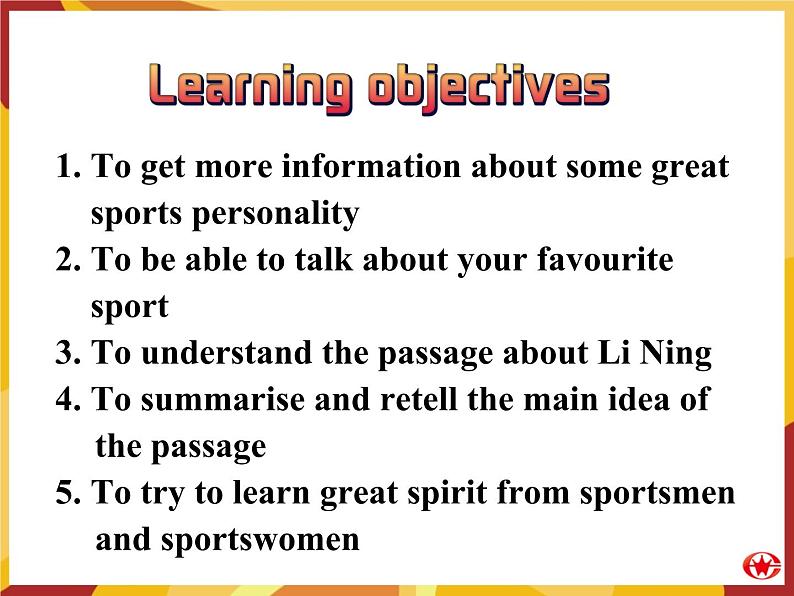 Learning objectives

1. To get more information about some great sports personality
2. To be able to talk about your favourite sport
3. To understand the passage about Li Ning
4. To summarise and retell the main idea of the passage
5. To try to learn great spirit from sportsmen and sportswomen